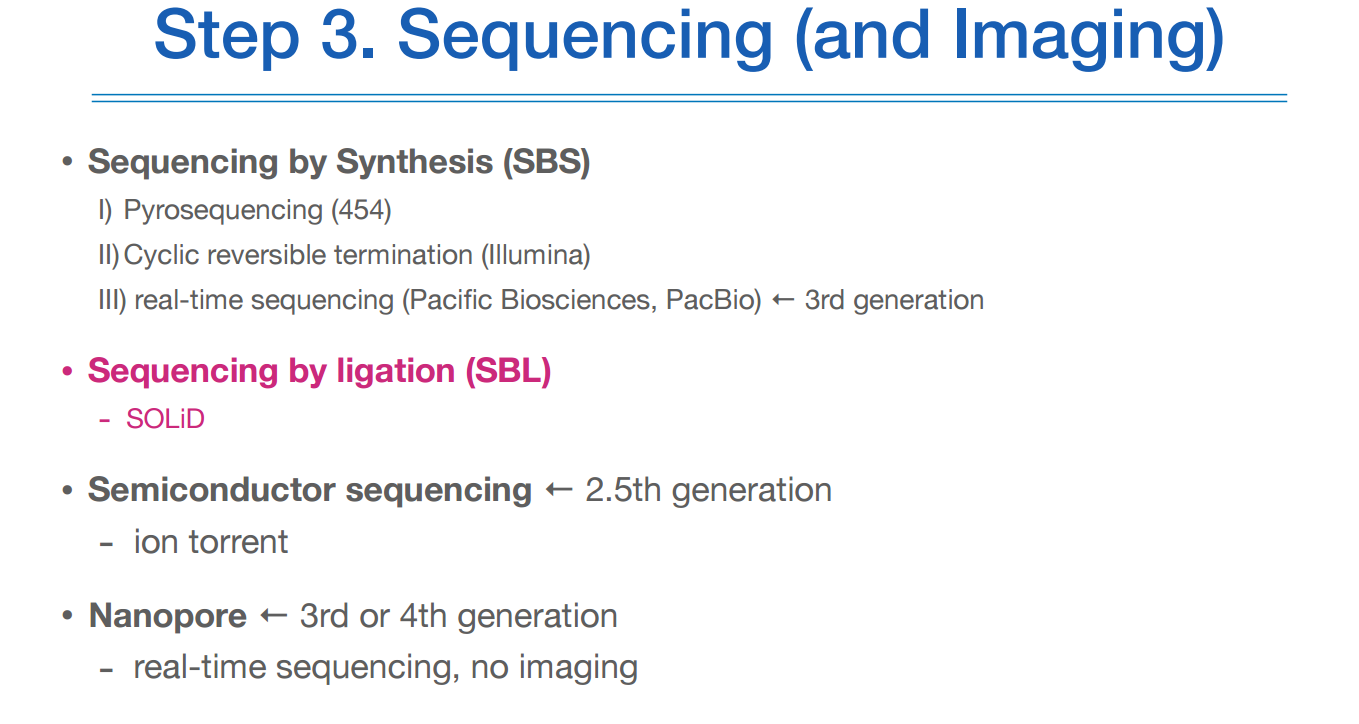 Step 3. Sequencing (and Imaging)

• Sequencing by Synthesis (SBS)

I) Pyrosequencing (454)

II) Cyclic reversible termination (Illumina)

III) real-time sequencing (Pacific Biosciences, PacBio) ← 3rd generation

• Sequencing by ligation (SBL)

- SOLiD

• Semiconductor sequencing ← 2.5th generation

- ion torrent

• Nanopore ← 3rd or 4th generation

- real-time sequencing, no imaging